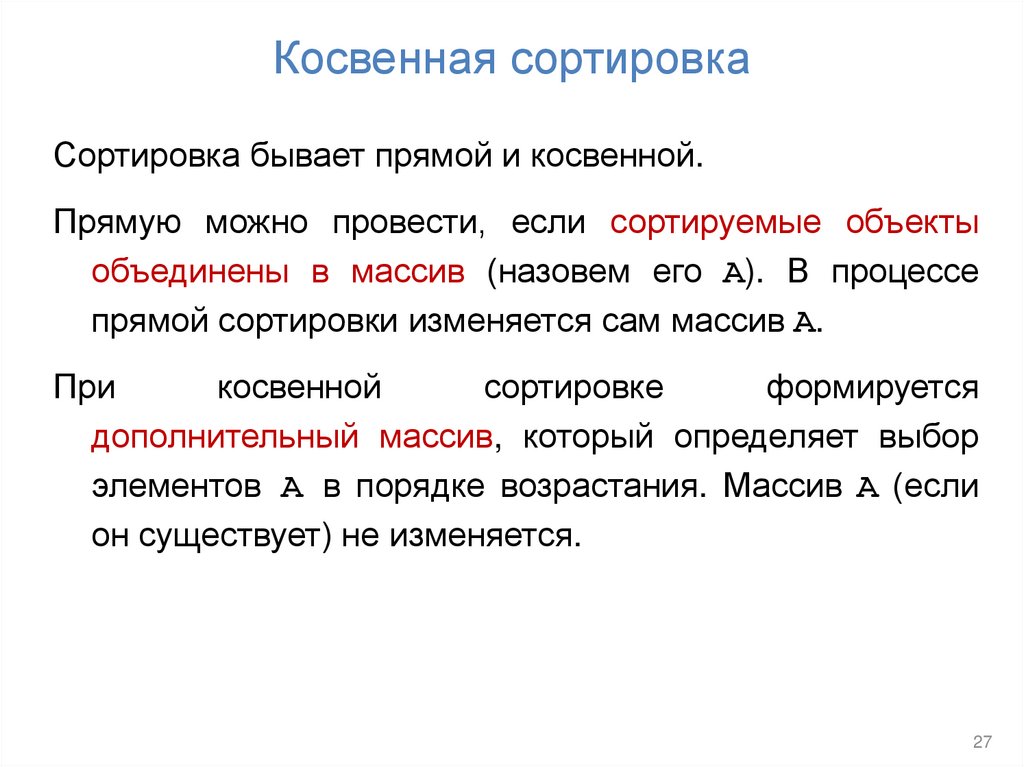 Косвенная сортировка

Сортировка бывает прямой и косвенной.

Прямую можно провести, если сортируемые объекты объединены в массив (назовем его A). В процессе прямой сортировки изменяется сам массив A.

При косвенной сортировке формируется дополнительный массив, который определяет выбор элементов A в порядке возрастания. Массив A (если он существует) не изменяется.

27